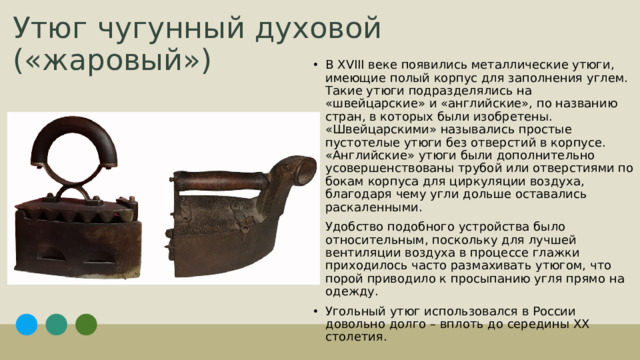 Утюг чугунный духовой («жаровый»)

• В XVIII веке появились металлические утюги, имеющие полый корпус для заполнения углем. Такие утюги подразделялись на «швейцарские» и «английские», по названию стран, в которых были изобретены. «Швейцарскими» назывались простые пустотелые утюги без отверстий в корпусе. «Английские» утюги были дополнительно усовершенствованы трубой или отверстиями по бокам корпуса для циркуляции воздуха, благодаря чему угли дольше оставались раскаленными.

Удобство подобного устройства было относительным, поскольку для лучшей вентиляции воздуха в процессе глажки приходилось часто размахивать утюгом, что порой приводило к просыпанию угля прямо на одежду.

• Угольный утюг использовался в России довольно долго – вплоть до середины XX столетия.